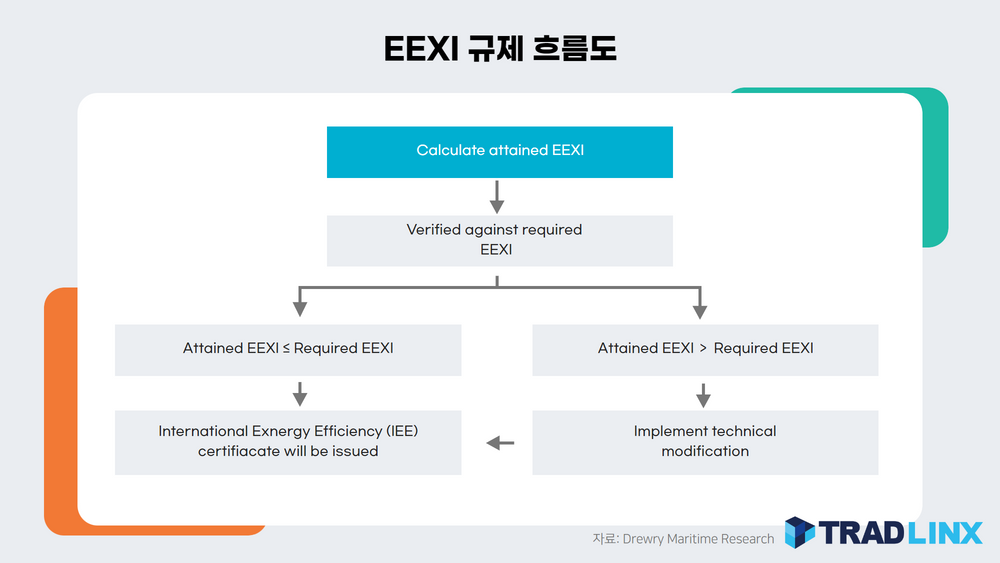 EEXI 규제 흐름도

Calculate attained EEXI

Verified against required EEXI

Attained EEXI ≤ Required EEXI

Attained EEXI > Required EEXI

International Exnergy Efficiency (IEE) certifiacate will be issued

Implement technical modification

자료: Drewry Maritime Research

TRADLINX